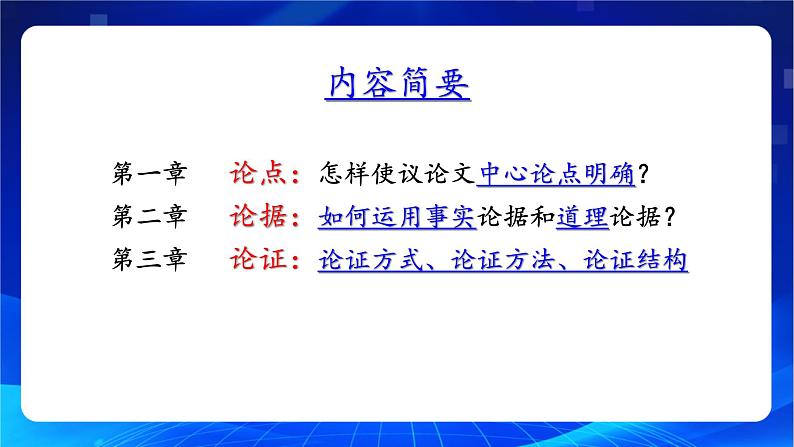 内容简要

第一章　论点：怎样使议论文中心论点明确？
第二章　论据：如何运用事实论据和道理论据？
第三章　论证：论证方式、论证方法、论证结构